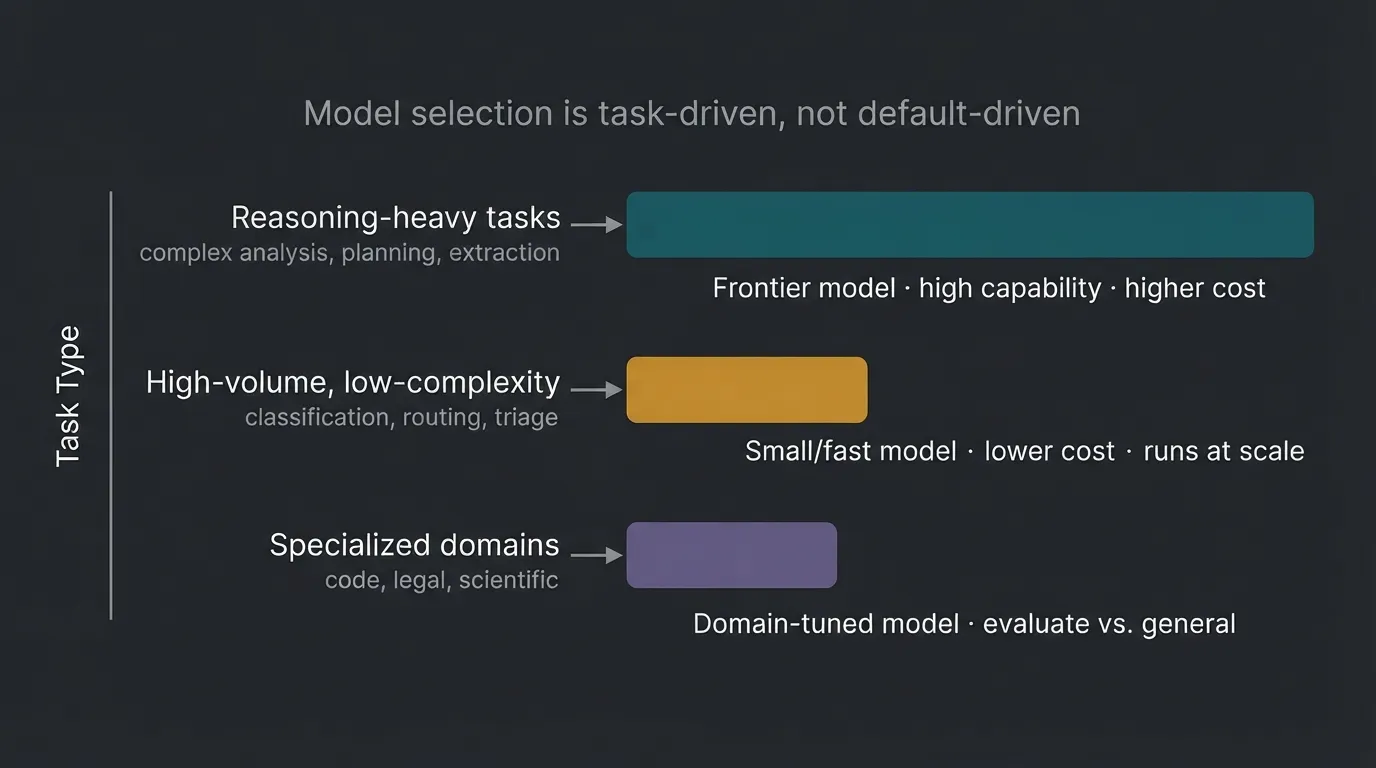 Model selection is task-driven, not default-driven

Task Type

Reasoning-heavy tasks
complex analysis, planning, extraction

Frontier model · high capability · higher cost

High-volume, low-complexity
classification, routing, triage

Small/fast model · lower cost · runs at scale

Specialized domains
code, legal, scientific

Domain-tuned model · evaluate vs. general